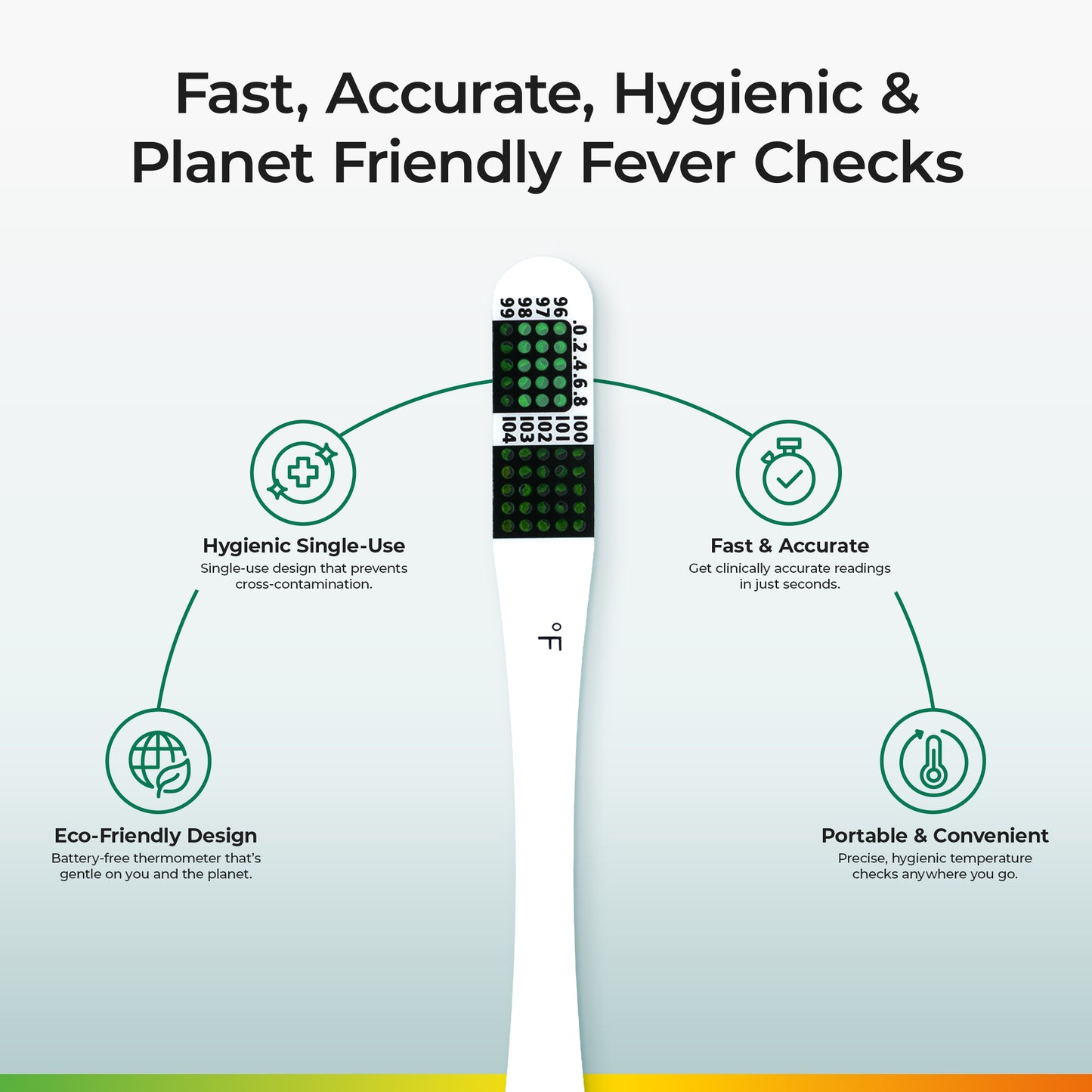 Fast, Accurate, Hygienic & Planet Friendly Fever Checks

96 97 98 99
.0 .2 .4 .6 .8
100 101 102 103 104

°F

Hygienic Single-Use
Single-use design that prevents cross-contamination.

Fast & Accurate
Get clinically accurate readings in just seconds.

Eco-Friendly Design
Battery-free thermometer that's gentle on you and the planet.

Portable & Convenient
Precise, hygienic temperature checks anywhere you go.